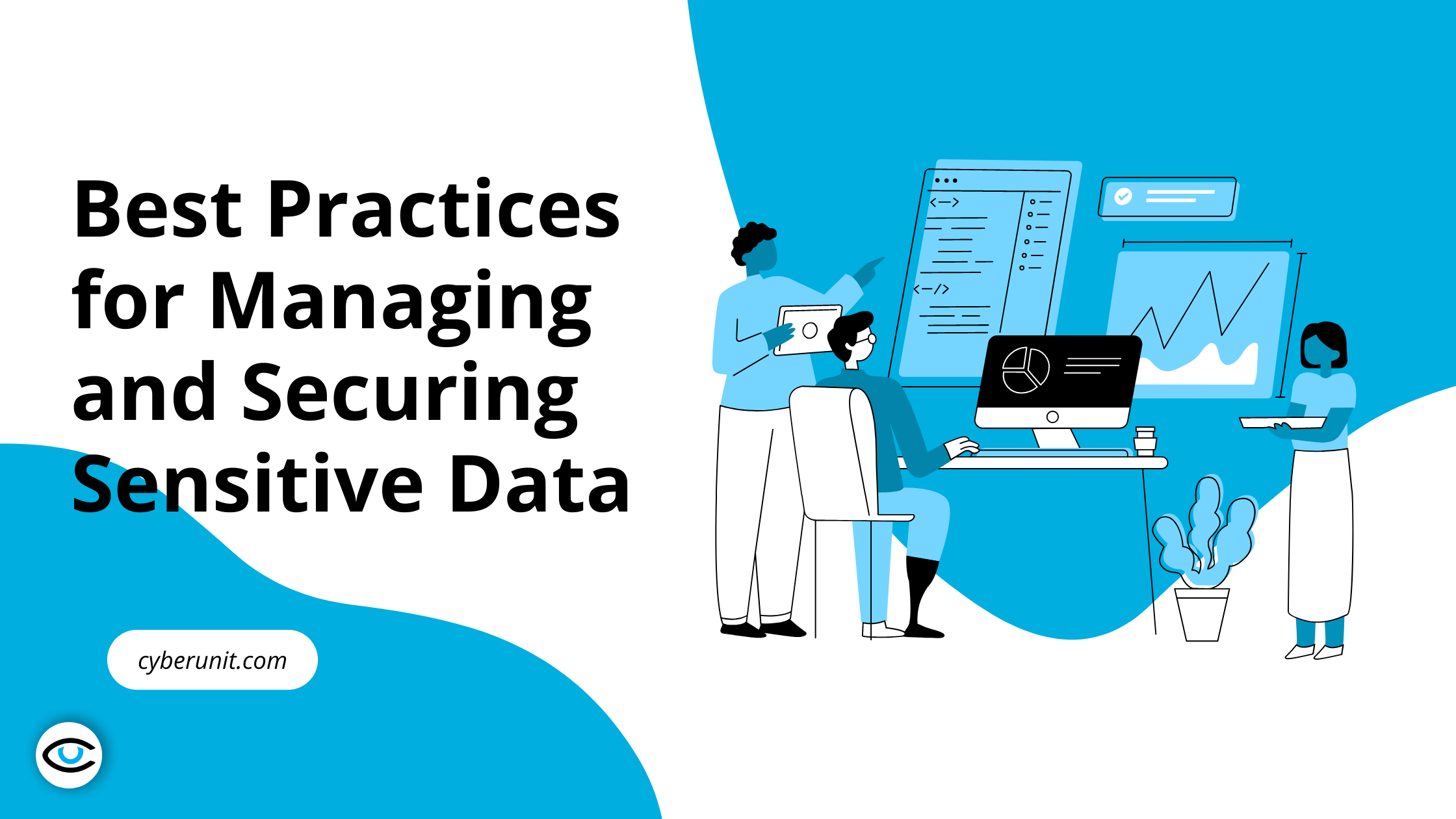 Best Practices for Managing and Securing Sensitive Data

cyberunit.com